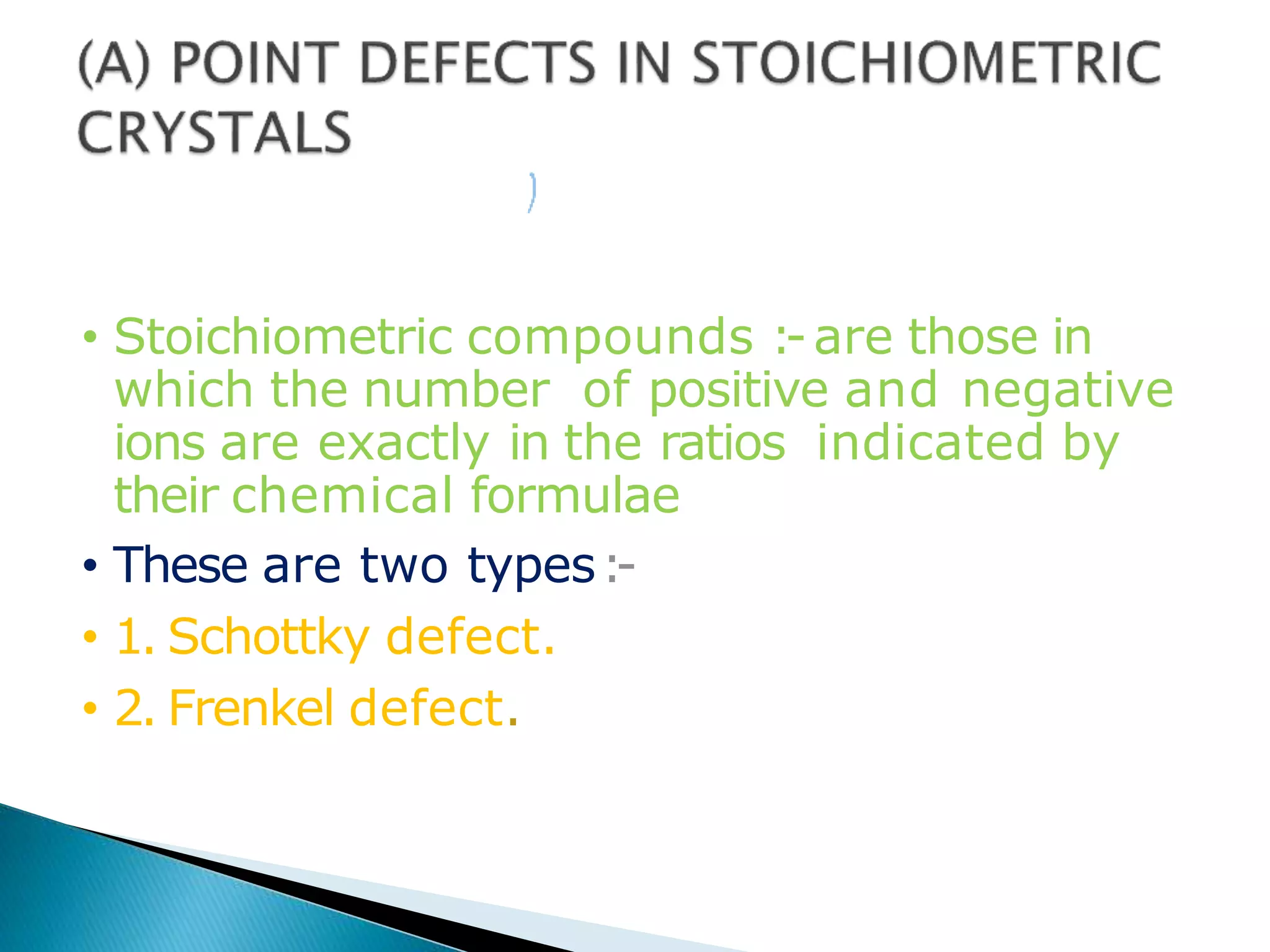 (A) POINT DEFECTS IN STOICHIOMETRIC CRYSTALS

)

• Stoichiometric compounds :- are those in which the number of positive and negative ions are exactly in the ratios indicated by their chemical formulae

• These are two types :-

• 1. Schottky defect.

• 2. Frenkel defect.